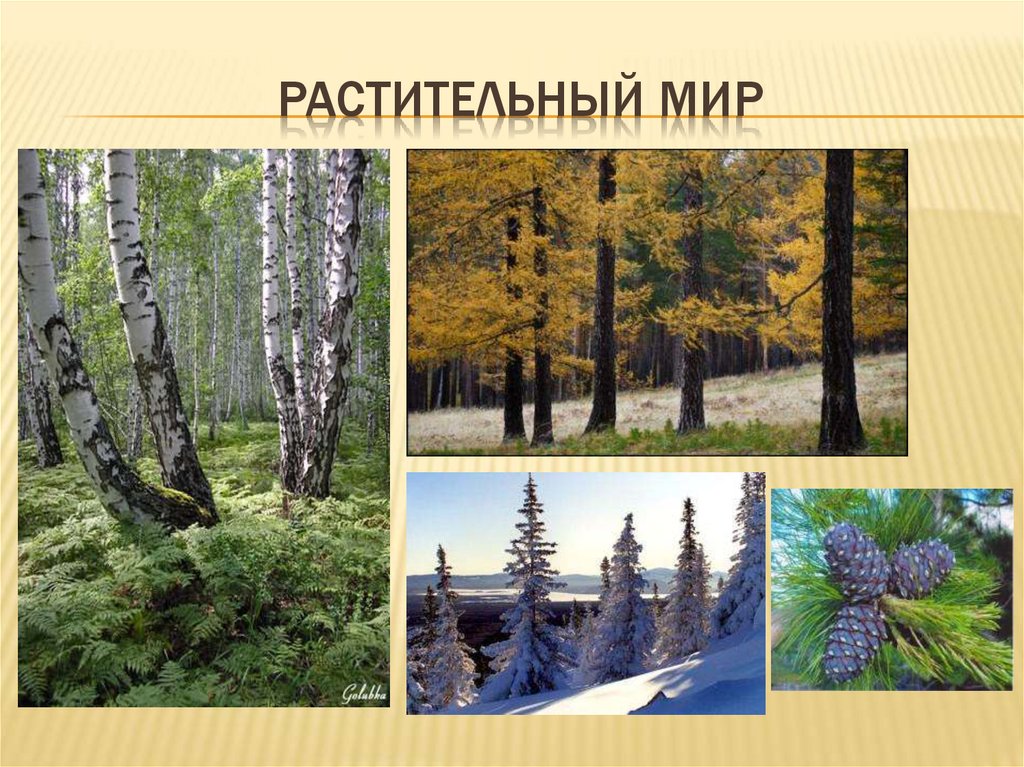 РАСТИТЕЛЬНЫЙ МИР

Golubka